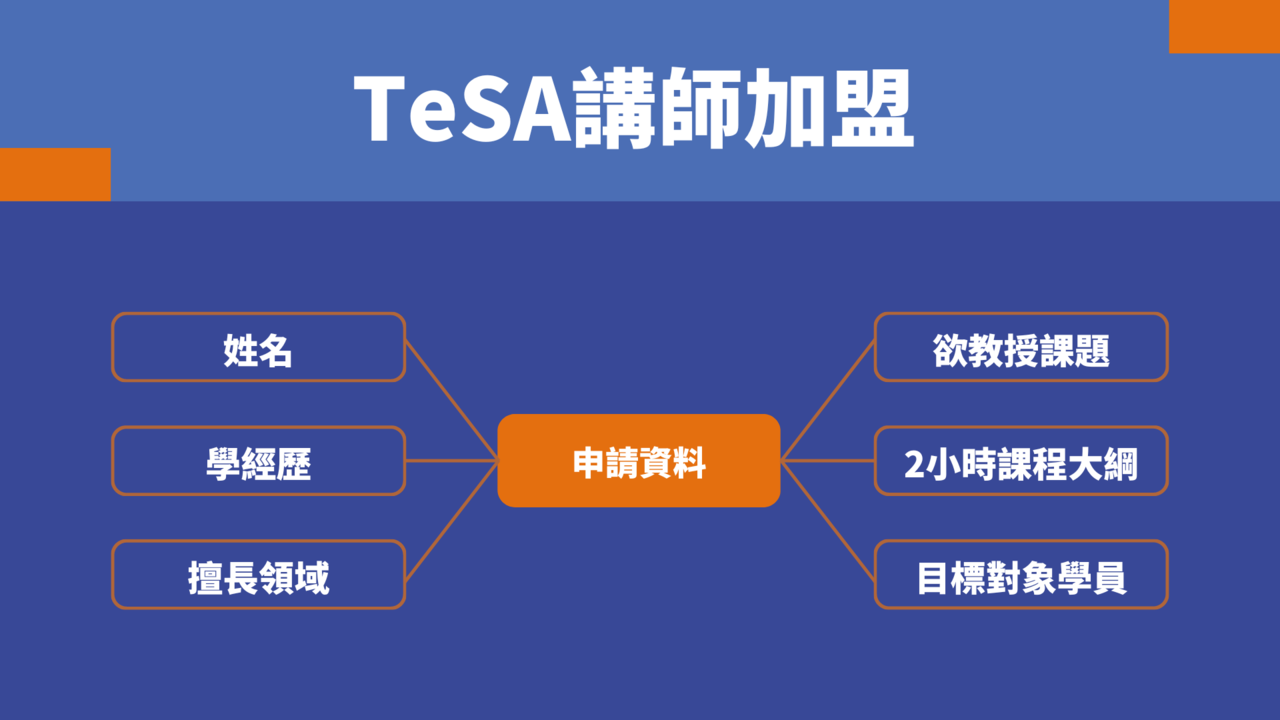 TeSA講師加盟

姓名

學經歷

擅長領域

申請資料

欲教授課題

2小時課程大綱

目標對象學員